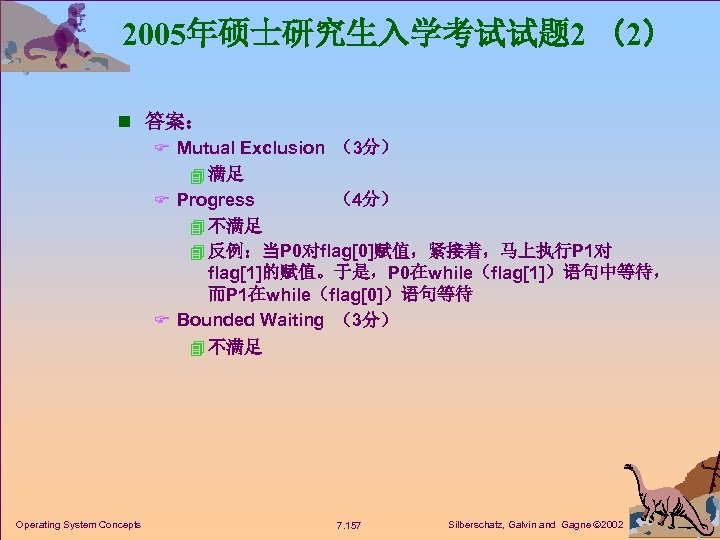 2005年硕士研究生入学考试试题2 （2）

答案：

Mutual Exclusion （3分）

满足

Progress （4分）

不满足

反例：当P0对flag[0]赋值，紧接着，马上执行P1对flag[1]的赋值。于是，P0在while（flag[1]）语句中等待，而P1在while（flag[0]）语句等待

Bounded Waiting （3分）

不满足

Operating System Concepts

7.157

Silberschatz, Galvin and Gagne ©2002